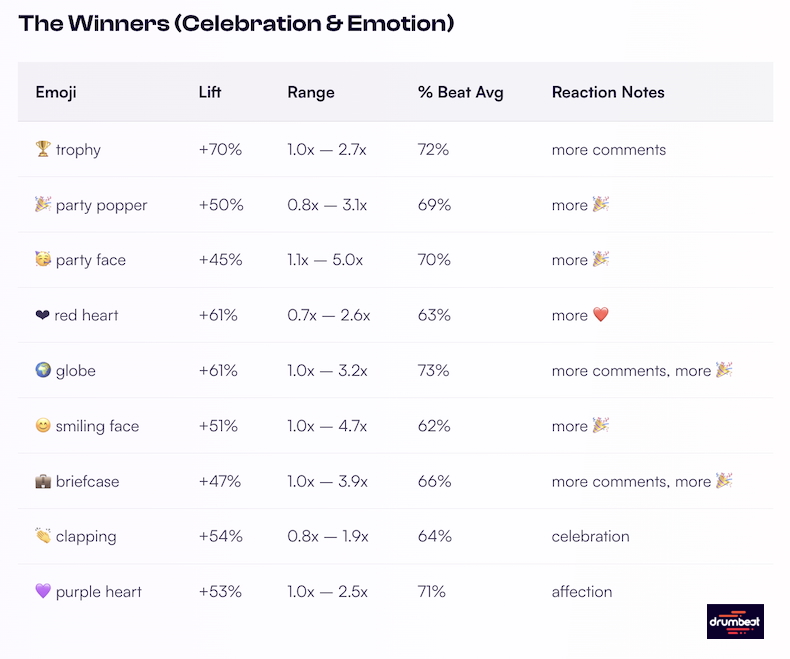 The Winners (Celebration & Emotion)

| Emoji | Lift | Range | % Beat Avg | Reaction Notes |
|---|---|---|---|---|
| 🏆 trophy | +70% | 1.0x — 2.7x | 72% | more comments |
| 🎉 party popper | +50% | 0.8x — 3.1x | 69% | more 🎉 |
| 🥳 party face | +45% | 1.1x — 5.0x | 70% | more 🎉 |
| ❤ red heart | +61% | 0.7x — 2.6x | 63% | more ❤️ |
| 🌍 globe | +61% | 1.0x — 3.2x | 73% | more comments, more 🎉 |
| 😊 smiling face | +51% | 1.0x — 4.7x | 62% | more 🎉 |
| 💼 briefcase | +47% | 1.0x — 3.9x | 66% | more comments, more 🎉 |
| 👏 clapping | +54% | 0.8x — 1.9x | 64% | celebration |
| 💜 purple heart | +53% | 1.0x — 2.5x | 71% | affection |

drumbeat